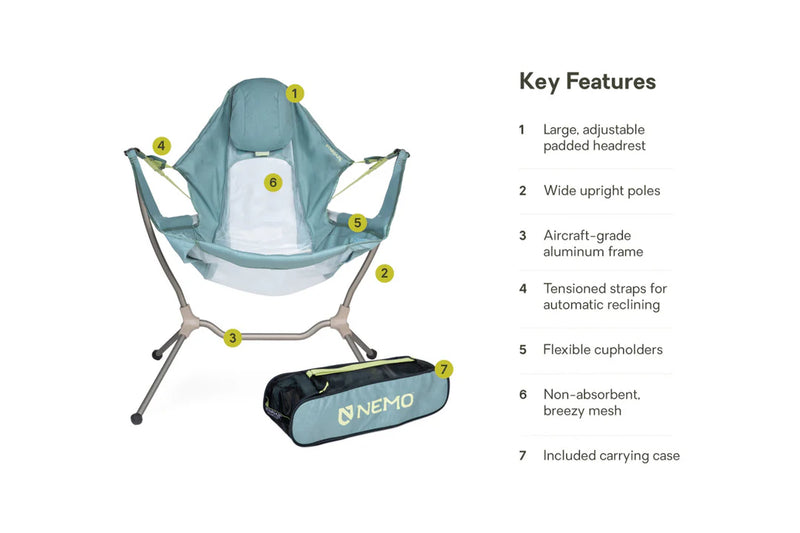 1
4
6
5
2
3
7
NEMO

Key Features

1 Large, adjustable padded headrest

2 Wide upright poles

3 Aircraft-grade aluminum frame

4 Tensioned straps for automatic reclining

5 Flexible cupholders

6 Non-absorbent, breezy mesh

7 Included carrying case